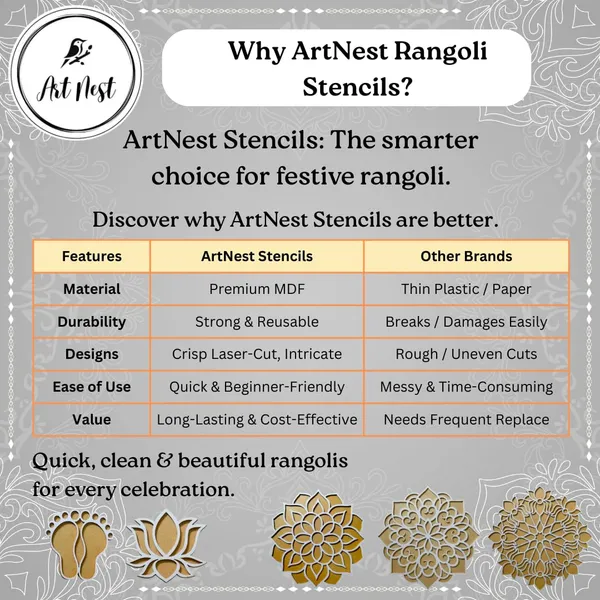 Art Nest

Why ArtNest Rangoli Stencils?

ArtNest Stencils: The smarter choice for festive rangoli.

Discover why ArtNest Stencils are better.

| Features | ArtNest Stencils | Other Brands |
|---|---|---|
| Material | Premium MDF | Thin Plastic / Paper |
| Durability | Strong & Reusable | Breaks / Damages Easily |
| Designs | Crisp Laser-Cut, Intricate | Rough / Uneven Cuts |
| Ease of Use | Quick & Beginner-Friendly | Messy & Time-Consuming |
| Value | Long-Lasting & Cost-Effective | Needs Frequent Replace |

Quick, clean & beautiful rangolis for every celebration.